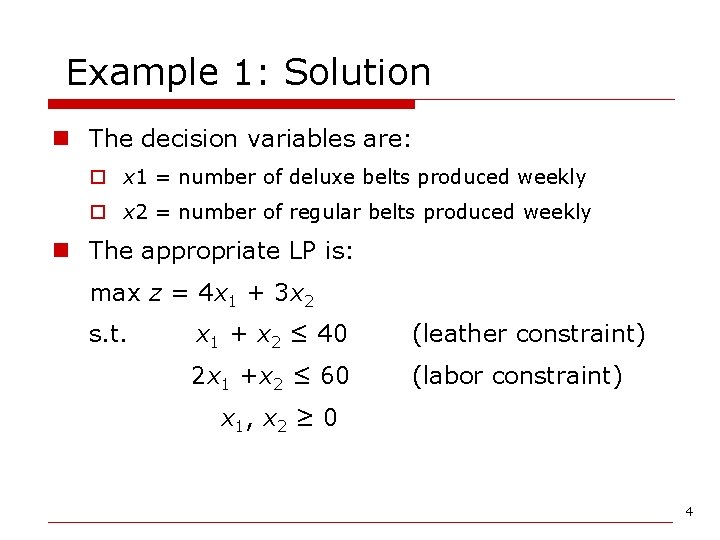 Example 1: Solution

The decision variables are:

$x1$ = number of deluxe belts produced weekly

$x2$ = number of regular belts produced weekly

The appropriate LP is:

max $z = 4x_1 + 3x_2$

s.t. $x_1 + x_2 \leq 40$ (leather constraint)

$2x_1 + x_2 \leq 60$ (labor constraint)

$x_1, x_2 \geq 0$

4